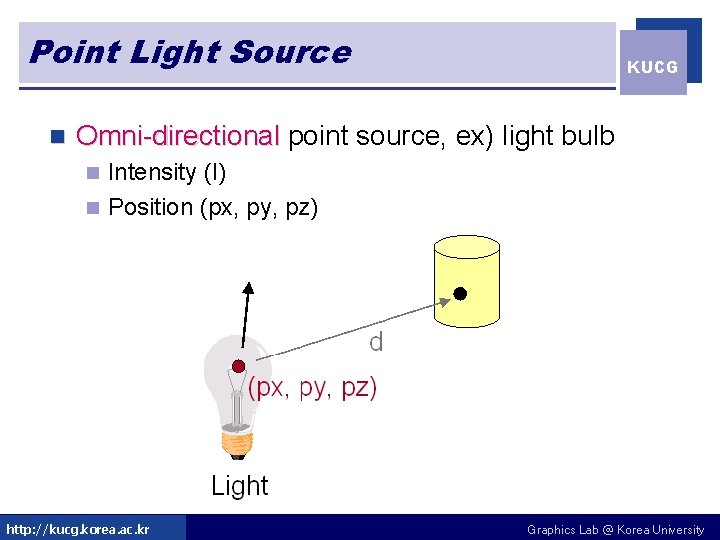 Point Light Source

KUCG

Omni-directional point source, ex) light bulb

Intensity (I)

Position (px, py, pz)

d

(px, py, pz)

Light

http://kucg.korea.ac.kr

Graphics Lab @ Korea University